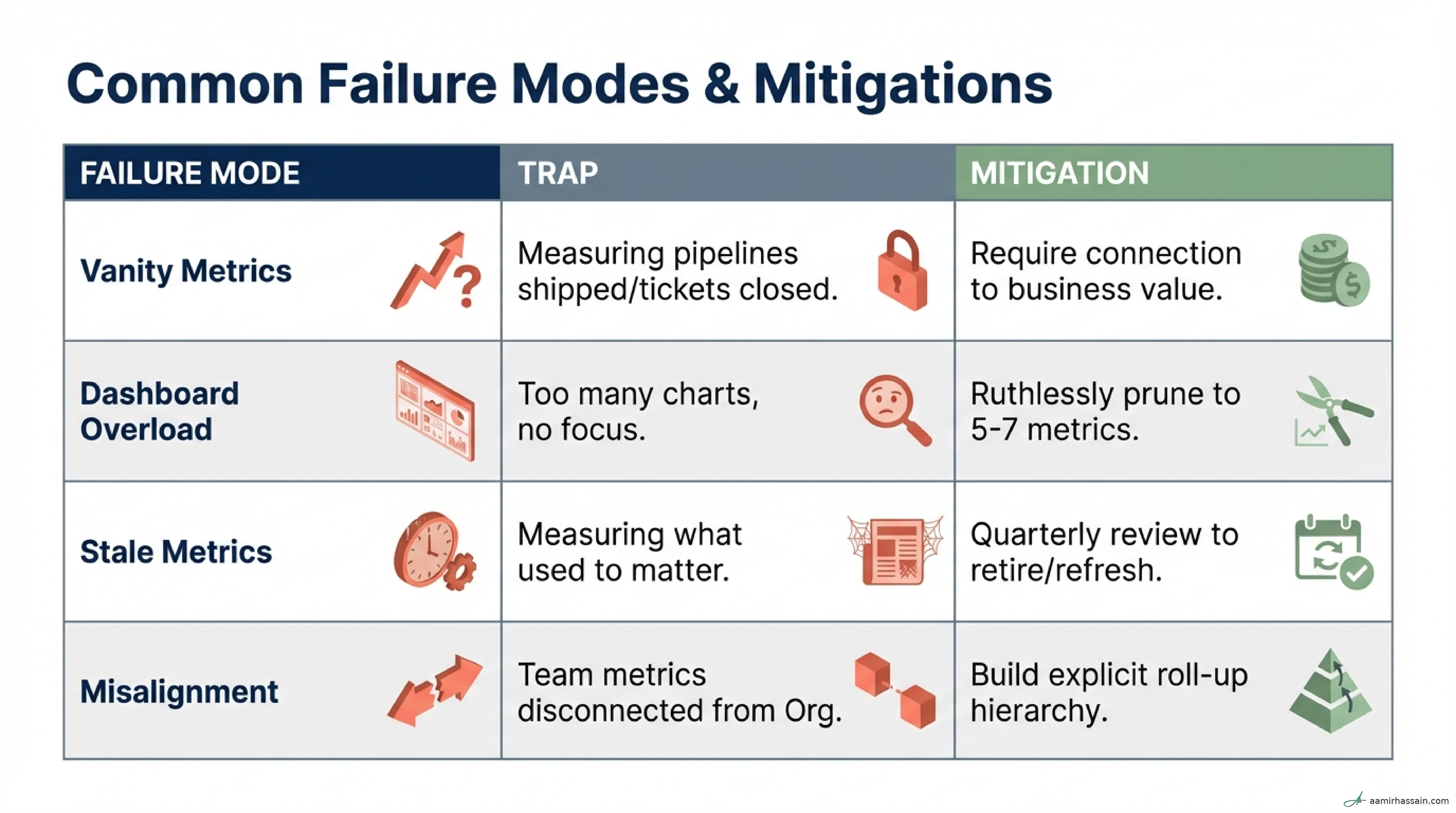 Common Failure Modes & Mitigations

| FAILURE MODE | TRAP | MITIGATION |
|---|---|---|
| Vanity Metrics | Measuring pipelines shipped/tickets closed. | Require connection to business value. |
| Dashboard Overload | Too many charts, no focus. | Ruthlessly prune to 5-7 metrics. |
| Stale Metrics | Measuring what used to matter. | Quarterly review to retire/refresh. |
| Misalignment | Team metrics disconnected from Org. | Build explicit roll-up hierarchy. |

aamirhassain.com